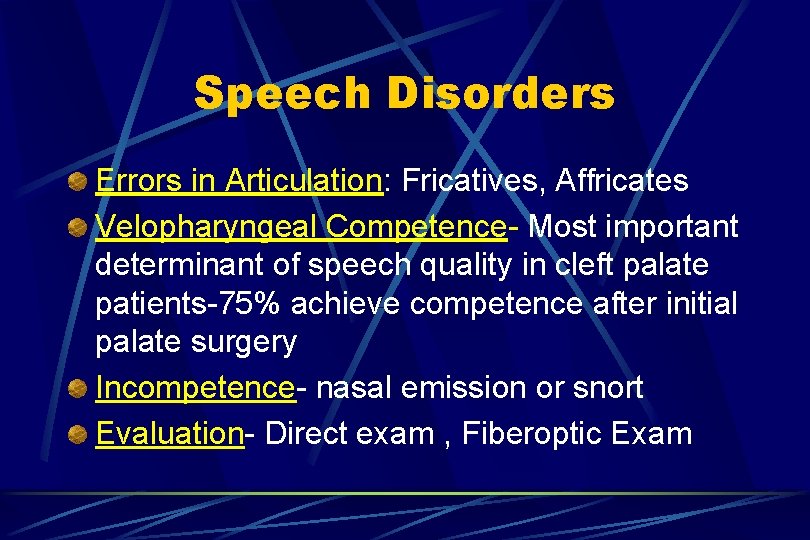 Speech Disorders

Errors in Articulation: Fricatives, Affricates

Velopharyngeal Competence- Most important determinant of speech quality in cleft palate patients-75% achieve competence after initial palate surgery

Incompetence- nasal emission or snort

Evaluation- Direct exam , Fiberoptic Exam